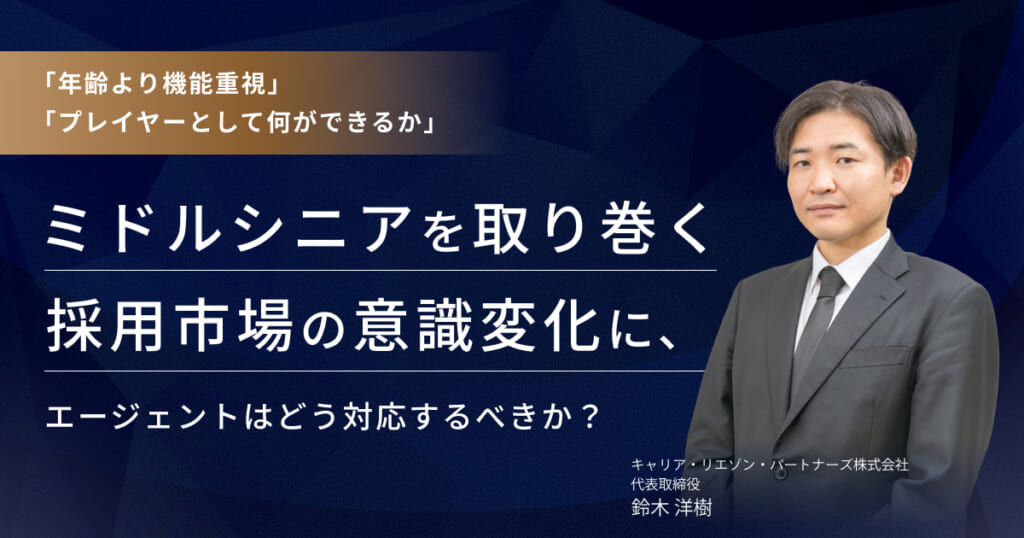 「年齢より機能重視」
「プレイヤーとして何ができるか」

ミドルシニアを取り巻く
採用市場の意識変化に、

エージェントはどう対応するべきか？

キャリア・リエゾン・パートナーズ株式会社
代表取締役
鈴木 洋樹